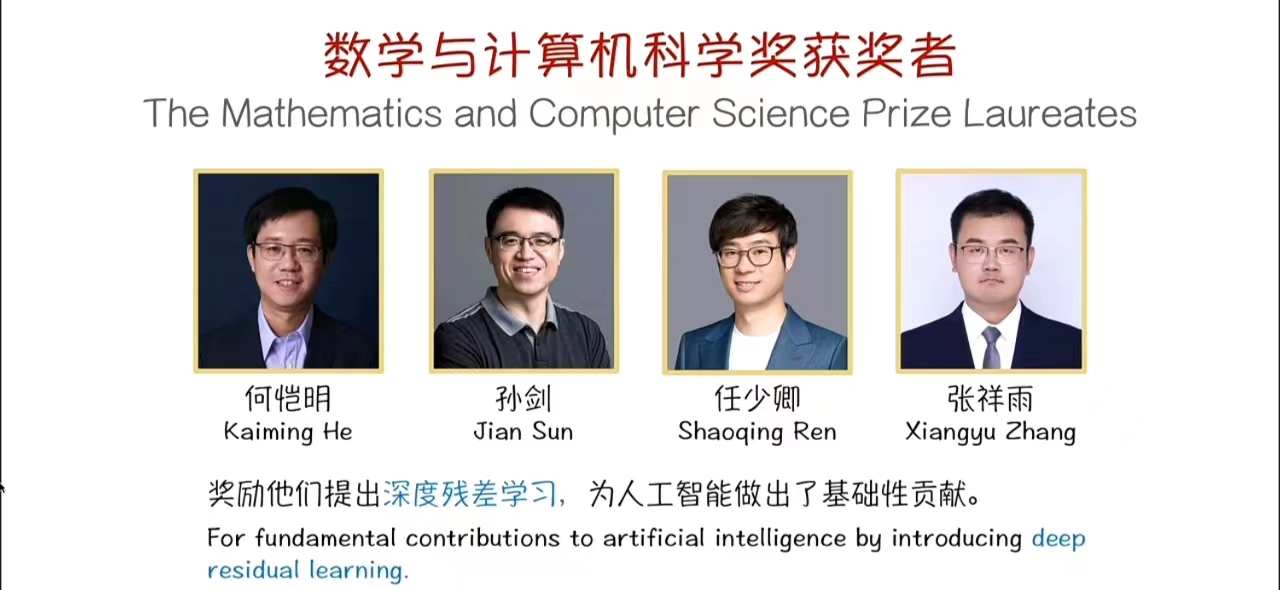 数学与计算机科学奖获奖者

The Mathematics and Computer Science Prize Laureates

何恺明
Kaiming He

孙剑
Jian Sun

任少卿
Shaoqing Ren

张祥雨
Xiangyu Zhang

奖励他们提出深度残差学习，为人工智能做出了基础性贡献。

For fundamental contributions to artificial intelligence by introducing deep residual learning.